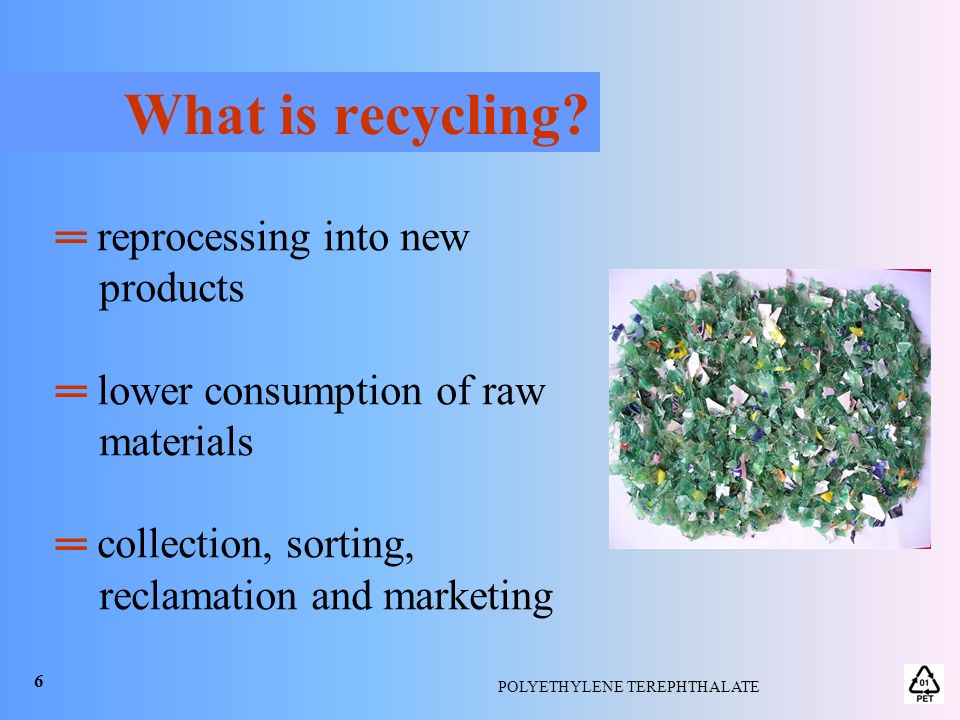 What is recycling?

═ reprocessing into new products

═ lower consumption of raw materials

═ collection, sorting, reclamation and marketing

6

POLYETHYLENE TEREPHTHALATE

01
PET